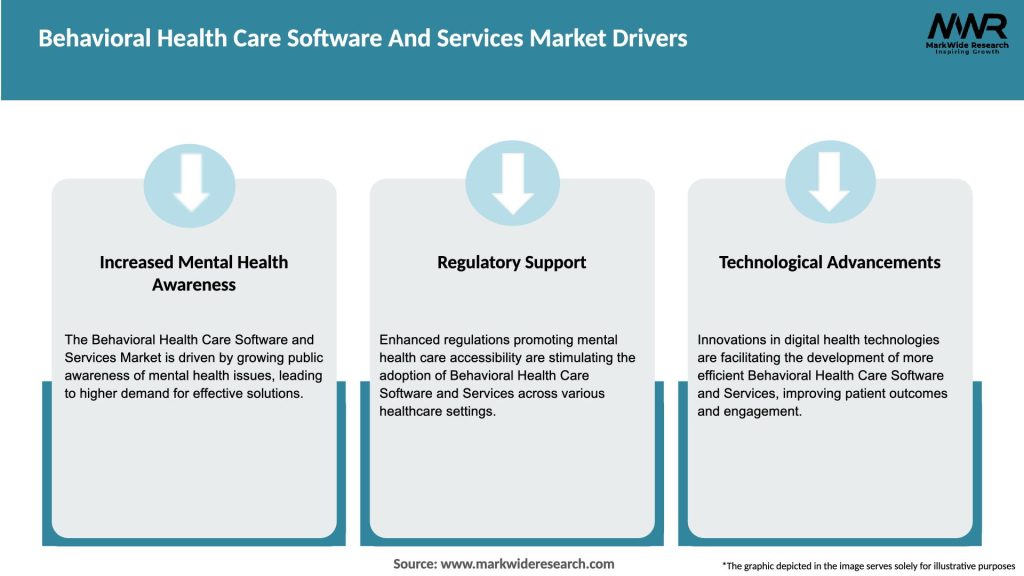 Behavioral Health Care Software And Services Market Drivers

MWR
MarkWide Research
Inspiring Growth

Increased Mental Health Awareness

The Behavioral Health Care Software and Services Market is driven by growing public awareness of mental health issues, leading to higher demand for effective solutions.

Regulatory Support

Enhanced regulations promoting mental health care accessibility are stimulating the adoption of Behavioral Health Care Software and Services across various healthcare settings.

Technological Advancements

Innovations in digital health technologies are facilitating the development of more efficient Behavioral Health Care Software and Services, improving patient outcomes and engagement.

Source: www.markwideresearch.com

*The graphic depicted in the image serves solely for illustrative purposes